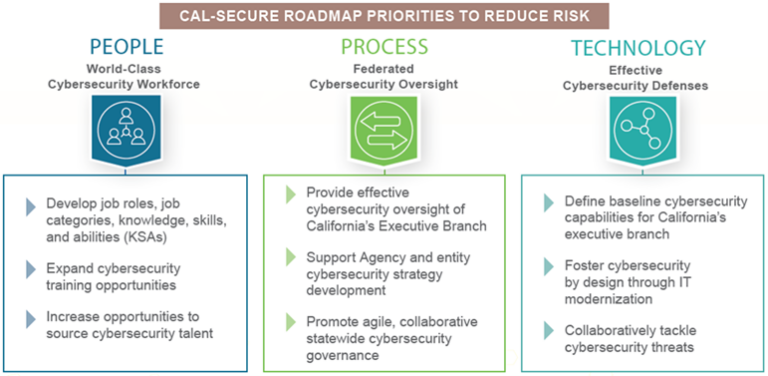 CAL-SECURE ROADMAP PRIORITIES TO REDUCE RISK

PEOPLE
World-Class Cybersecurity Workforce

Develop job roles, job categories, knowledge, skills, and abilities (KSAs)

Expand cybersecurity training opportunities

Increase opportunities to source cybersecurity talent

PROCESS
Federated Cybersecurity Oversight

Provide effective cybersecurity oversight of California's Executive Branch

Support Agency and entity cybersecurity strategy development

Promote agile, collaborative statewide cybersecurity governance

TECHNOLOGY
Effective Cybersecurity Defenses

Define baseline cybersecurity capabilities for California's executive branch

Foster cybersecurity by design through IT modernization

Collaboratively tackle cybersecurity threats